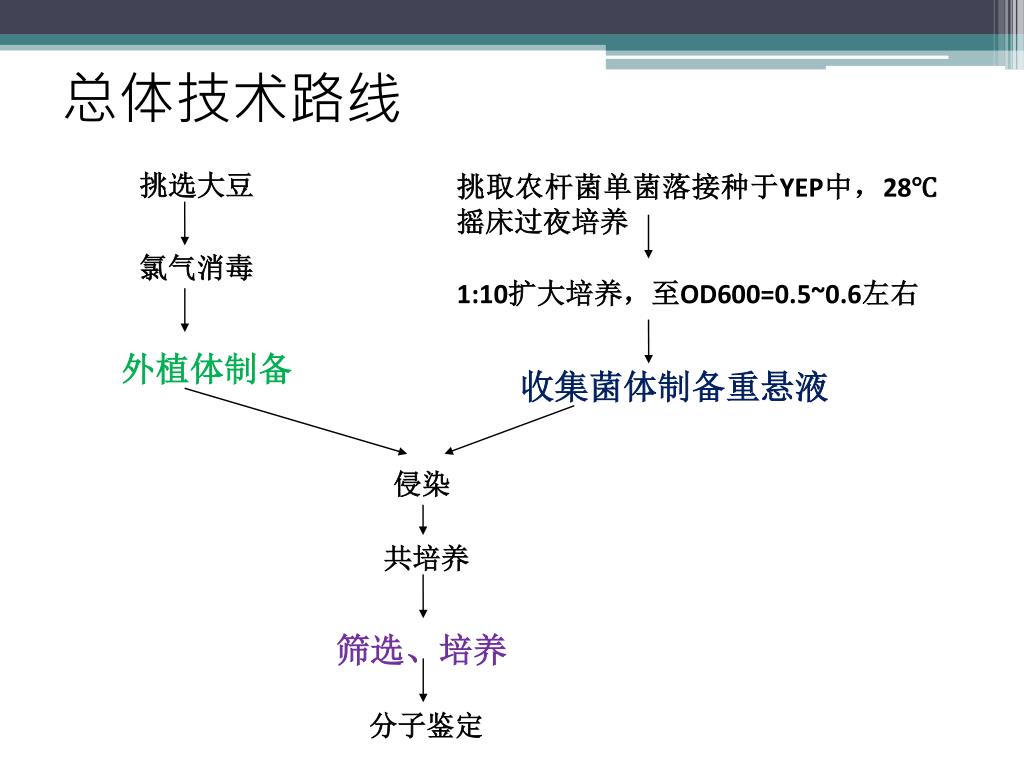 总体技术路线

挑选大豆

氯气消毒

外植体制备

挑取农杆菌单菌落接种于YEP中，28℃摇床过夜培养

1:10扩大培养，至OD600=0.5~0.6左右

收集菌体制备重悬液

侵染

共培养

筛选、培养

分子鉴定